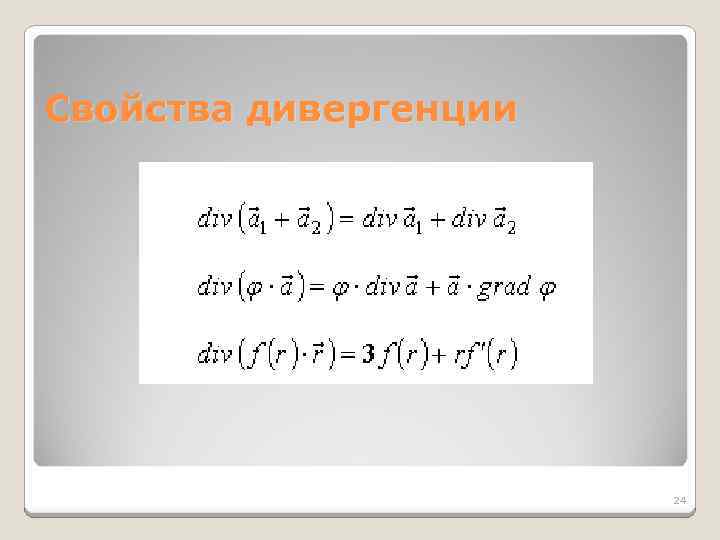 Свойства дивергенции

$div\left(\vec{a}_1 + \vec{a}_2\right) = div\,\vec{a}_1 + div\,\vec{a}_2$

$div\left(\varphi \cdot \vec{a}\right) = \varphi \cdot div\,\vec{a} + \vec{a} \cdot grad\,\varphi$

$div\left(f(r) \cdot \vec{r}\right) = 3f(r) + rf'(r)$

24